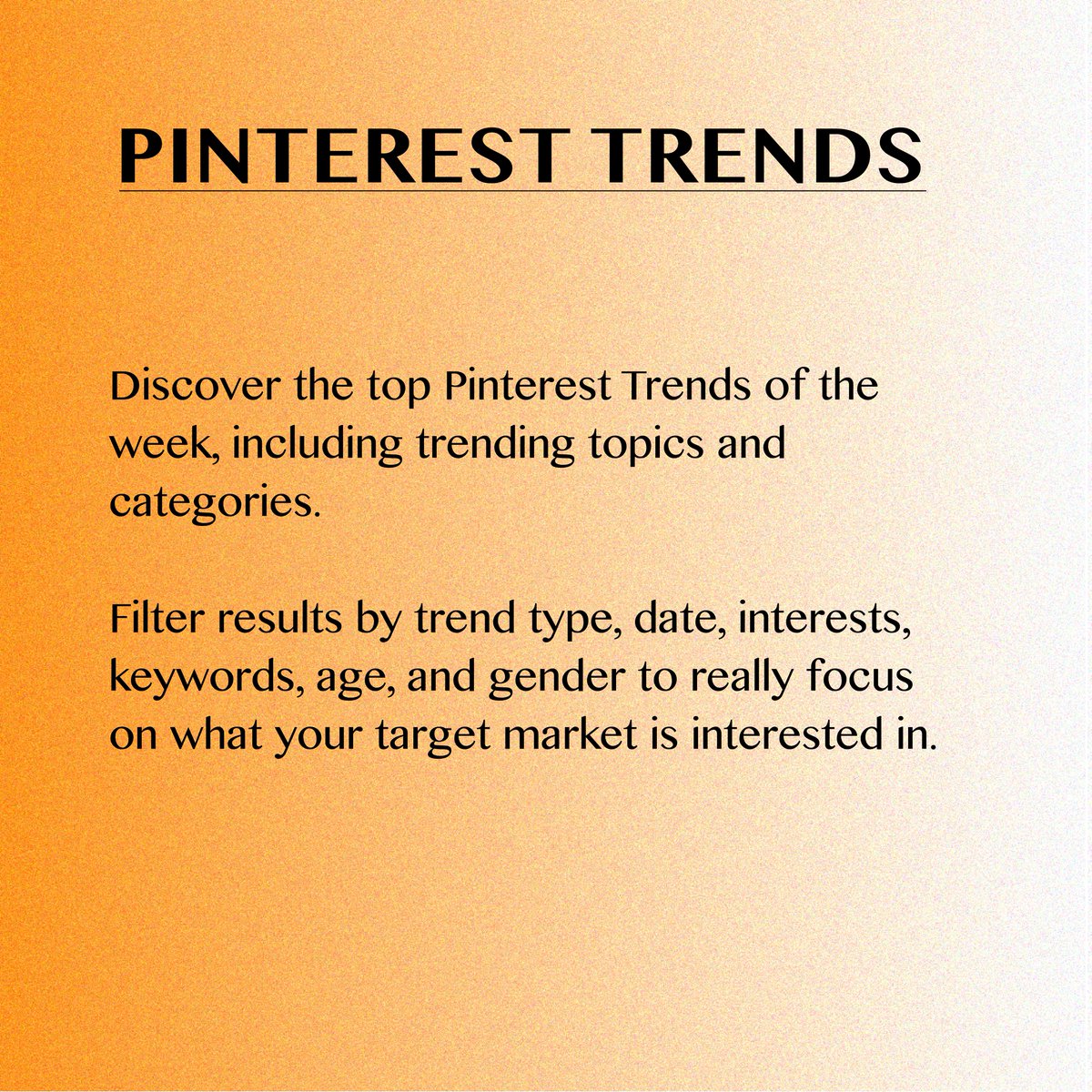 PINTEREST TRENDS

Discover the top Pinterest Trends of the week, including trending topics and categories.

Filter results by trend type, date, interests, keywords, age, and gender to really focus on what your target market is interested in.